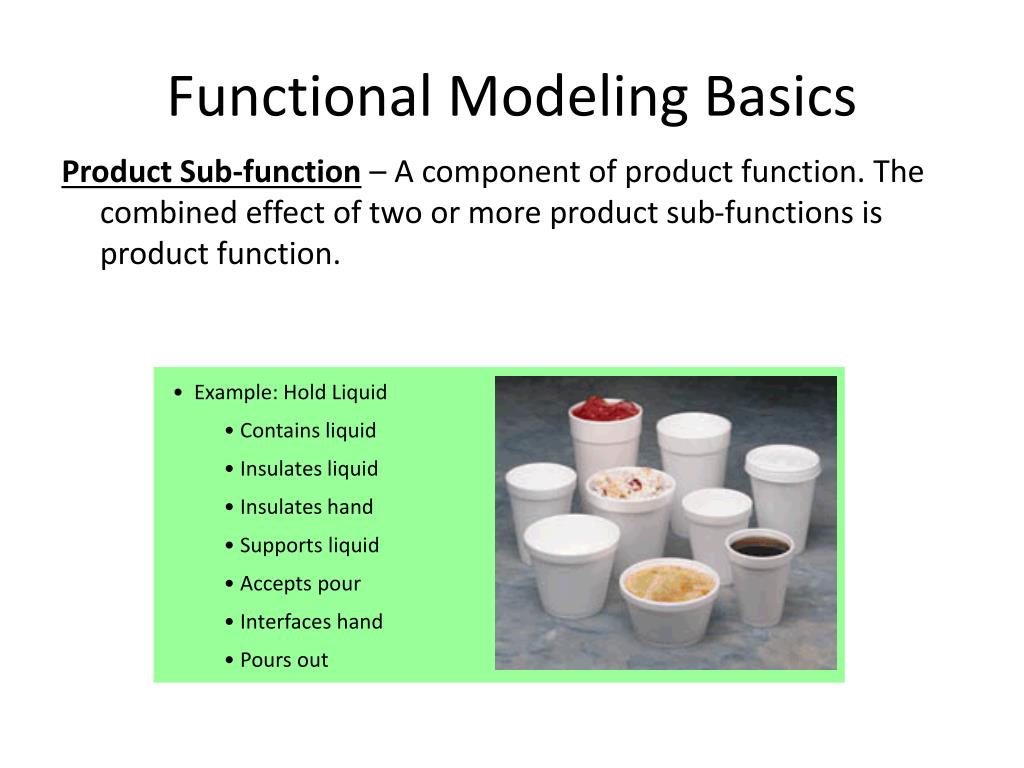 Functional Modeling Basics

Product Sub-function – A component of product function. The combined effect of two or more product sub-functions is product function.

• Example: Hold Liquid
  • Contains liquid
  • Insulates liquid
  • Insulates hand
  • Supports liquid
  • Accepts pour
  • Interfaces hand
  • Pours out